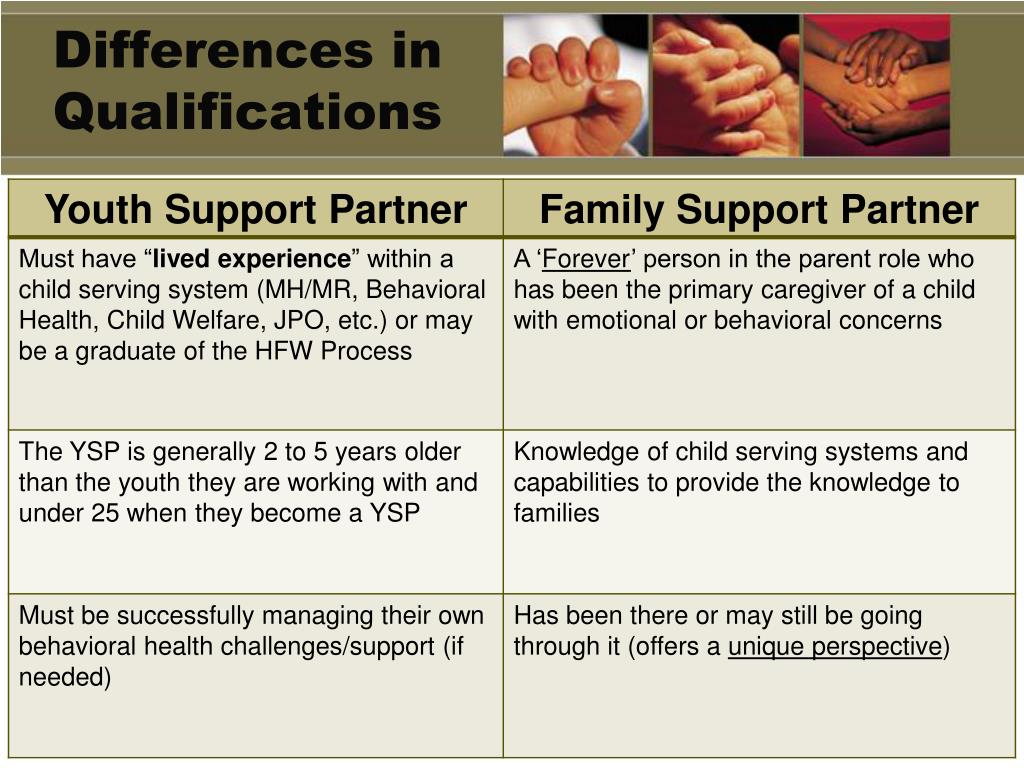 Differences in Qualifications

| Youth Support Partner | Family Support Partner |
|---|---|
| Must have “lived experience” within a child serving system (MH/MR, Behavioral Health, Child Welfare, JPO, etc.) or may be a graduate of the HFW Process | A ‘Forever’ person in the parent role who has been the primary caregiver of a child with emotional or behavioral concerns |
| The YSP is generally 2 to 5 years older than the youth they are working with and under 25 when they become a YSP | Knowledge of child serving systems and capabilities to provide the knowledge to families |
| Must be successfully managing their own behavioral health challenges/support (if needed) | Has been there or may still be going through it (offers a unique perspective) |